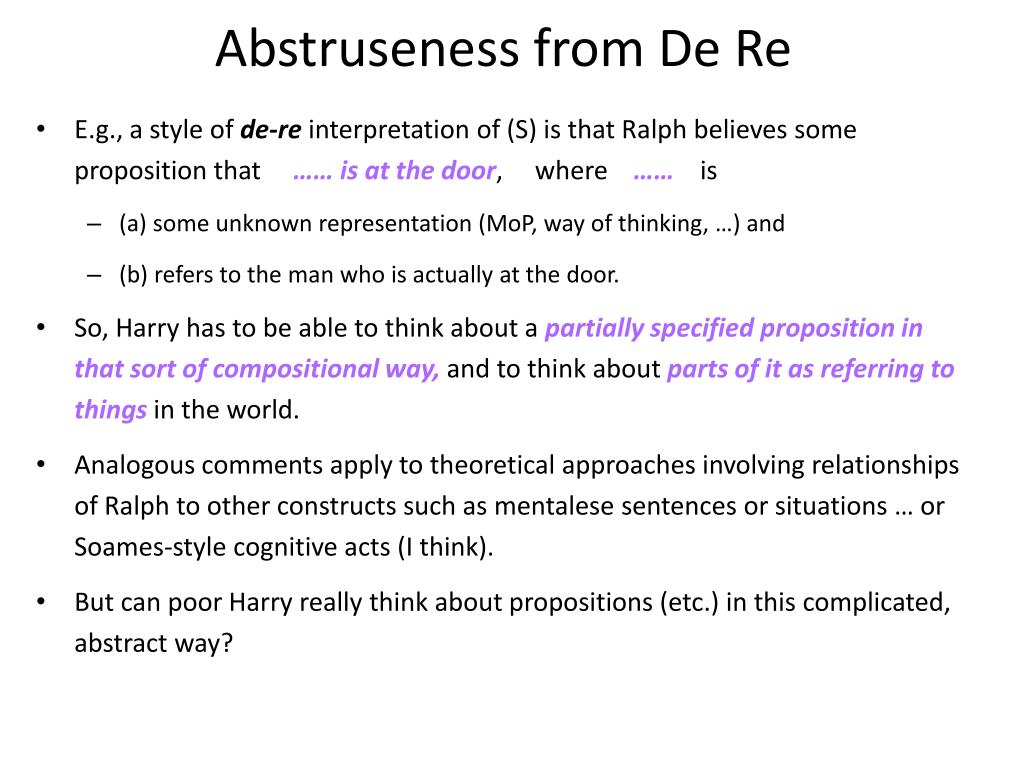 Abstruseness from De Re

• E.g., a style of de-re interpretation of (S) is that Ralph believes some proposition that …… is at the door, where …… is

– (a) some unknown representation (MoP, way of thinking, …) and

– (b) refers to the man who is actually at the door.

• So, Harry has to be able to think about a partially specified proposition in that sort of compositional way, and to think about parts of it as referring to things in the world.

• Analogous comments apply to theoretical approaches involving relationships of Ralph to other constructs such as mentalese sentences or situations … or Soames-style cognitive acts (I think).

• But can poor Harry really think about propositions (etc.) in this complicated, abstract way?